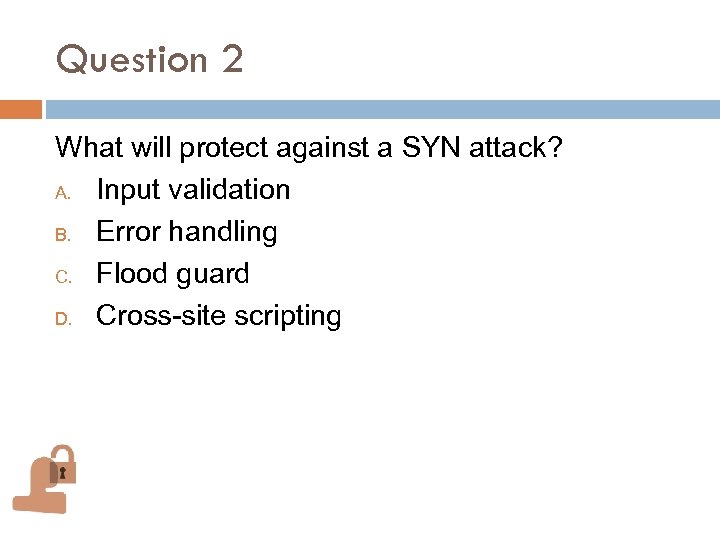 Question 2

What will protect against a SYN attack?

A. Input validation

B. Error handling

C. Flood guard

D. Cross-site scripting